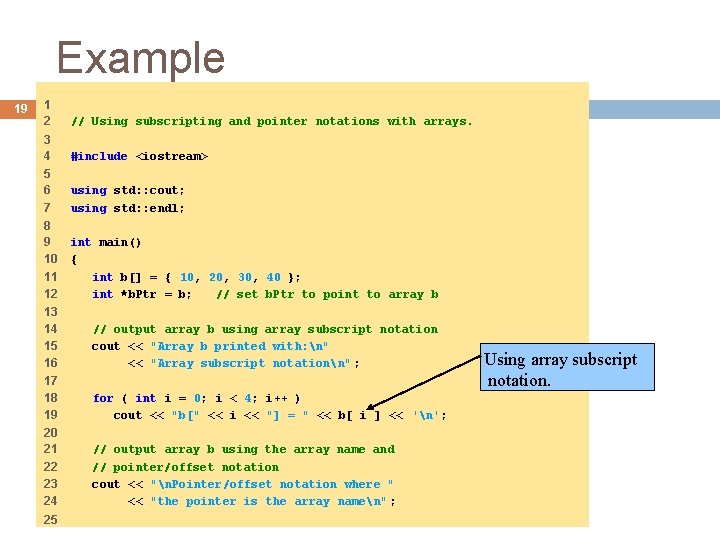 Example

19

1
2 // Using subscripting and pointer notations with arrays.
3
4 #include <iostream>
5
6 using std::cout;
7 using std::endl;
8
9 int main()
10 {
11 int b[] = { 10, 20, 30, 40 };
12 int *bPtr = b; // set bPtr to point to array b
13
14 // output array b using array subscript notation
15 cout << "Array b printed with:\n"
16 << "Array subscript notation\n";
17
18 for ( int i = 0; i < 4; i++ )
19 cout << "b[" << i << "] = " << b[ i ] << '\n';
20
21 // output array b using the array name and
22 // pointer/offset notation
23 cout << "\nPointer/offset notation where "
24 << "the pointer is the array name\n";
25

Using array subscript notation.